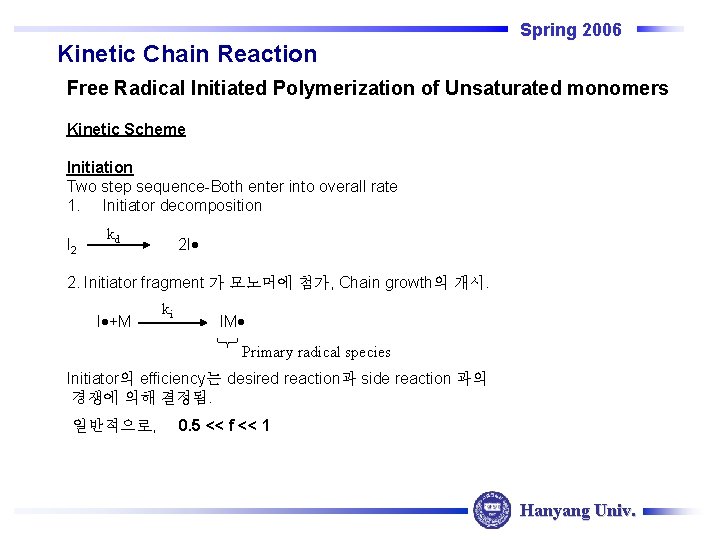 Spring 2006

Kinetic Chain Reaction

Free Radical Initiated Polymerization of Unsaturated monomers

Kinetic Scheme

Initiation
Two step sequence-Both enter into overall rate
1. Initiator decomposition

$I_2 \xrightarrow{k_d} 2I\bullet$

2. Initiator fragment 가 모노머에 첨가, Chain growth의 개시.

$I\bullet + M \xrightarrow{k_i} IM\bullet$

Primary radical species

Initiator의 efficiency는 desired reaction과 side reaction 과의 경쟁에 의해 결정됨.

일반적으로, 0.5 << f << 1

Hanyang Univ.